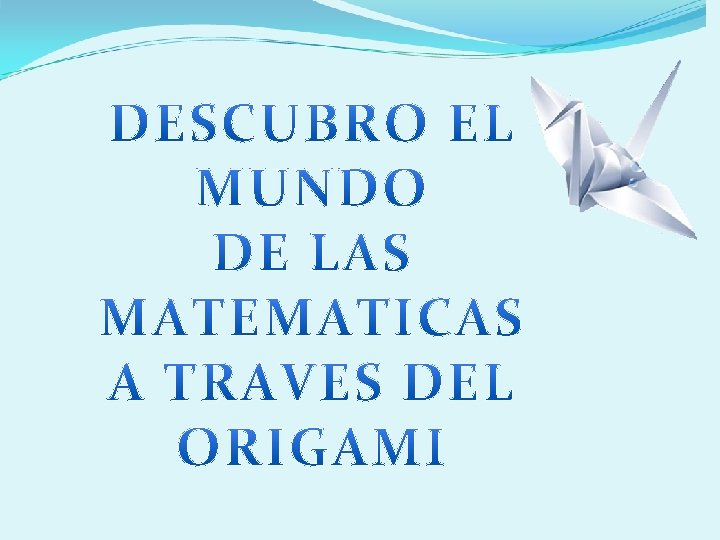 DESCUBRO EL MUNDO DE LAS MATEMATICAS A TRAVES DEL ORIGAMI